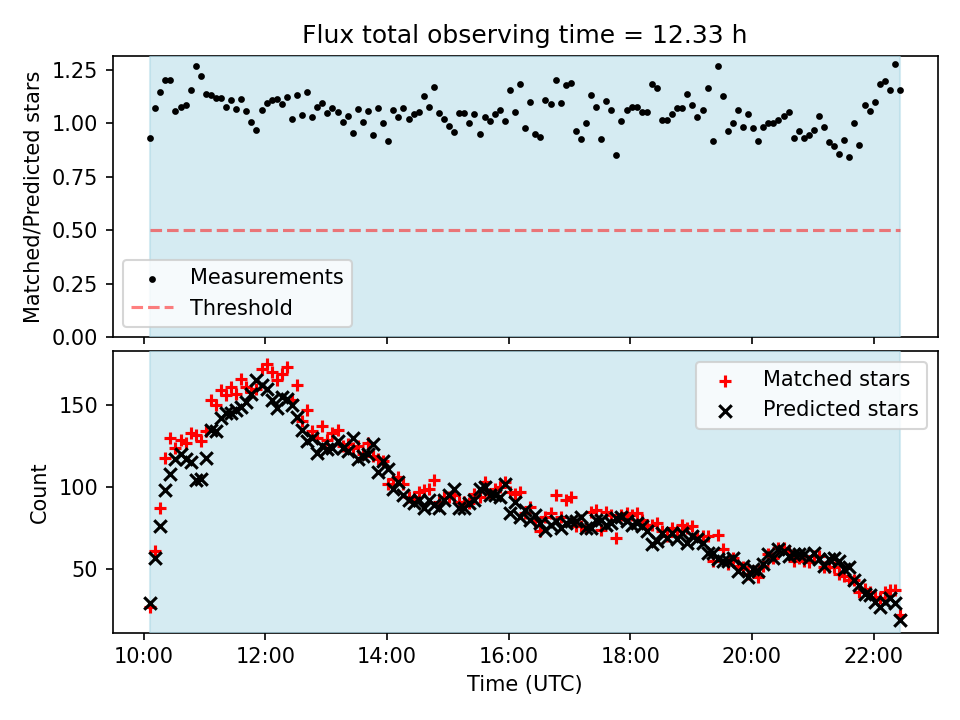 Flux total observing time = 12.33 h

Matched/Predicted stars

1.25
1.00
0.75
0.50
0.25
0.00

Measurements
Threshold

Count

150
100
50

Matched stars
Predicted stars

10:00
12:00
14:00
16:00
18:00
20:00
22:00

Time (UTC)